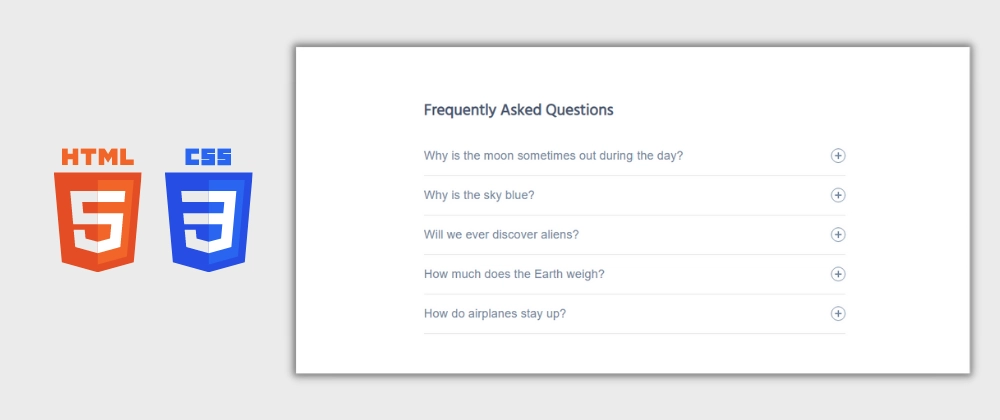 HTML
5
CSS
3

Frequently Asked Questions

Why is the moon sometimes out during the day?

Why is the sky blue?

Will we ever discover aliens?

How much does the Earth weigh?

How do airplanes stay up?